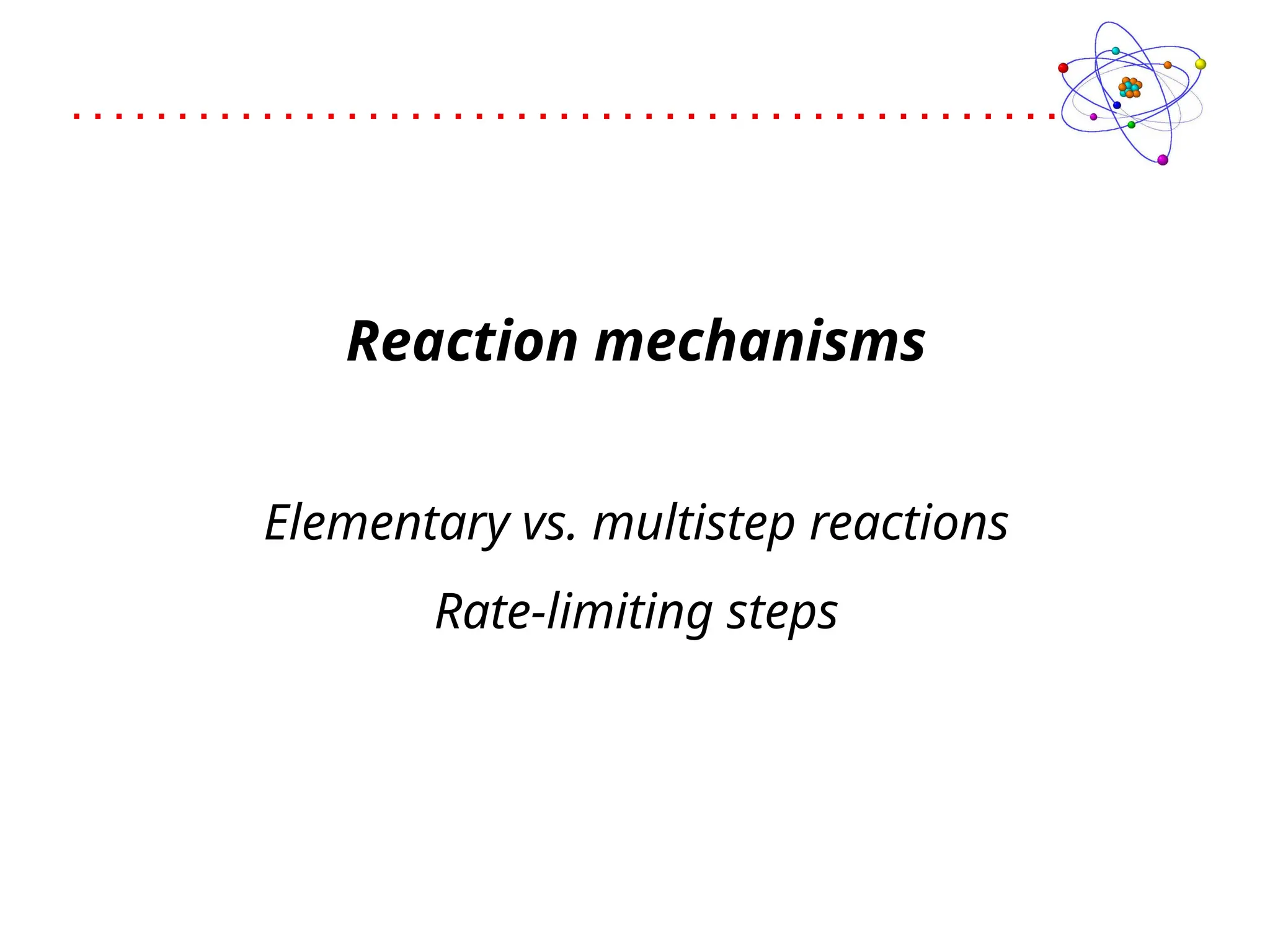 Reaction mechanisms

Elementary vs. multistep reactions

Rate-limiting steps